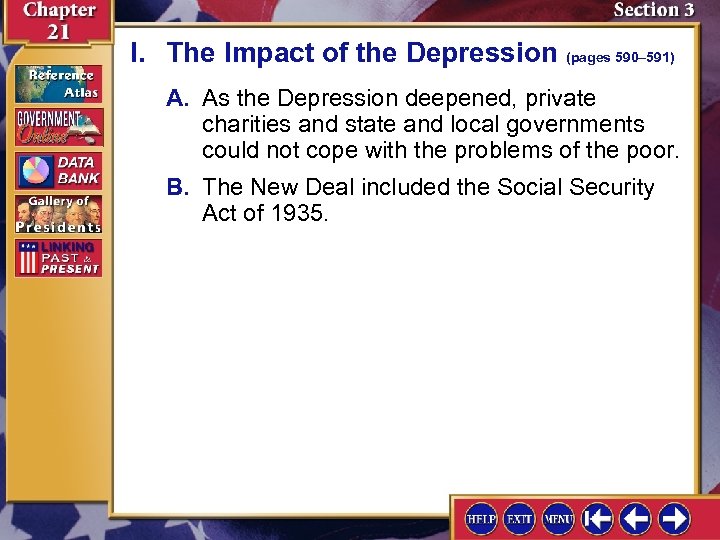 Chapter 21

Section 3

Reference Atlas

GOVERNMENT Online

DATA BANK

Gallery of Presidents

LINKING PAST & PRESENT

I. The Impact of the Depression (pages 590–591)

A. As the Depression deepened, private charities and state and local governments could not cope with the problems of the poor.

B. The New Deal included the Social Security Act of 1935.

HELP EXIT MENU